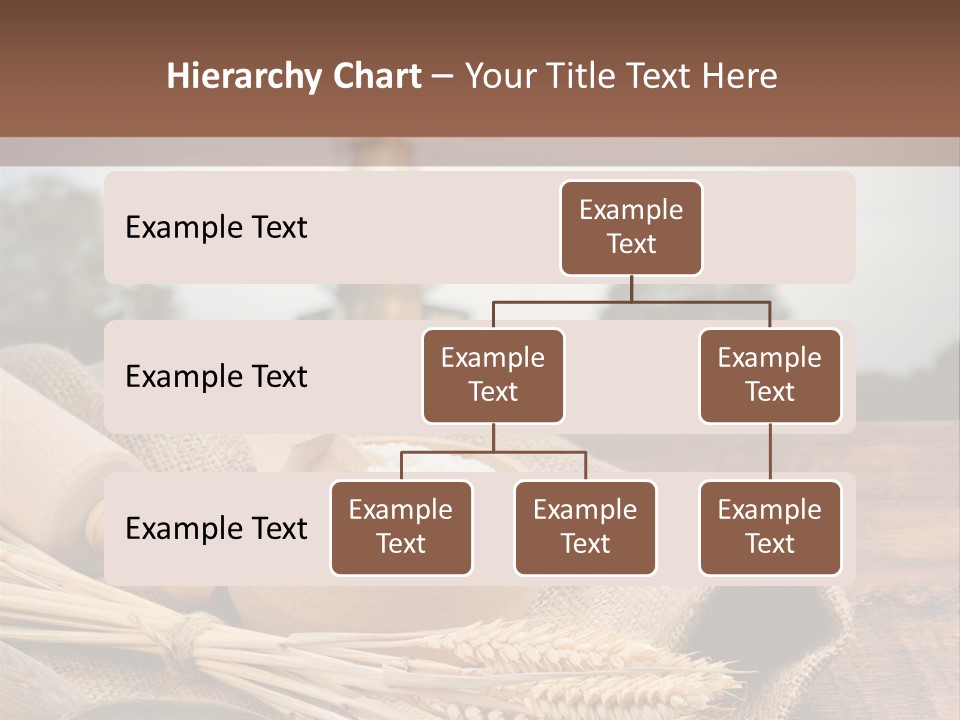 Hierarchy Chart – Your Title Text Here

Example Text

Example Text

Example Text

Example Text

Example Text

Example Text

Example Text

Example Text

Example Text